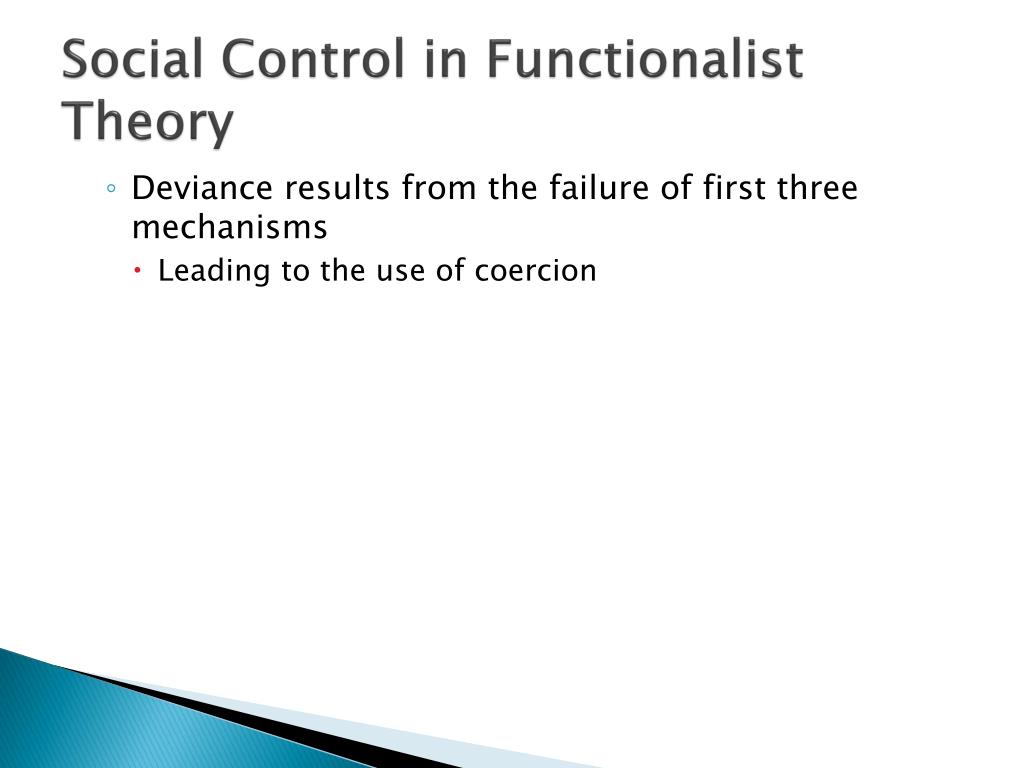 Social Control in Functionalist Theory

◦ Deviance results from the failure of first three mechanisms
  • Leading to the use of coercion